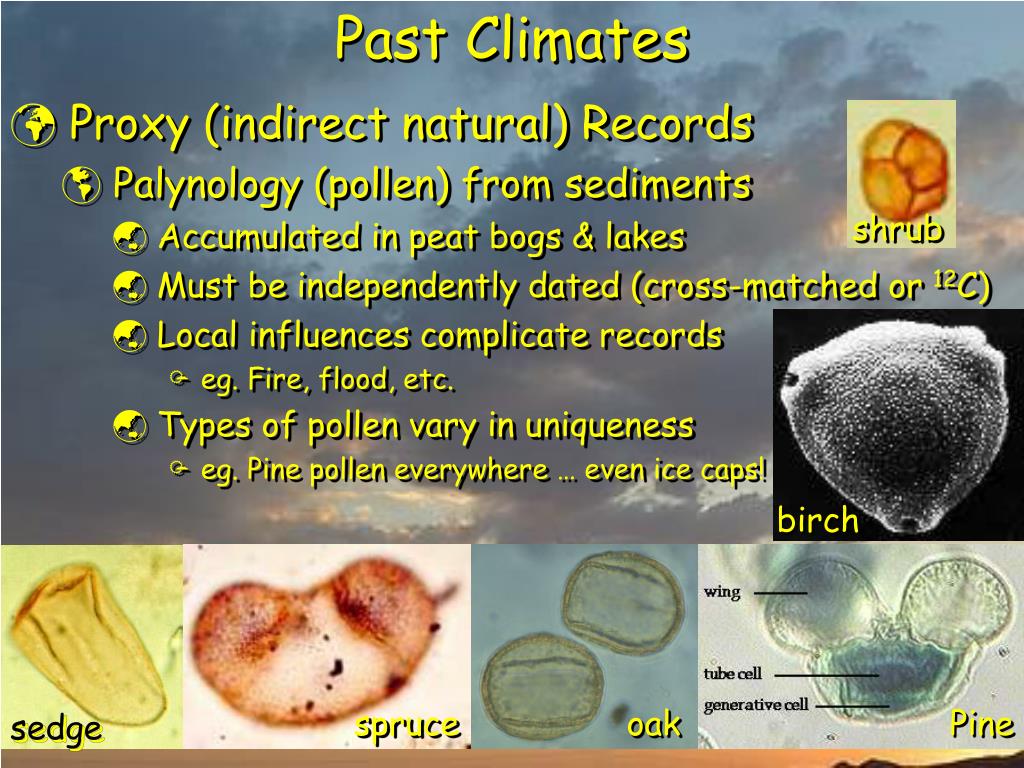 Past Climates

Proxy (indirect natural) Records

Palynology (pollen) from sediments

Accumulated in peat bogs & lakes

Must be independently dated (cross-matched or $^{12}C$)

Local influences complicate records

eg. Fire, flood, etc.

Types of pollen vary in uniqueness

eg. Pine pollen everywhere … even ice caps!

shrub

birch

sedge

spruce

oak

wing

tube cell

generative cell

Pine